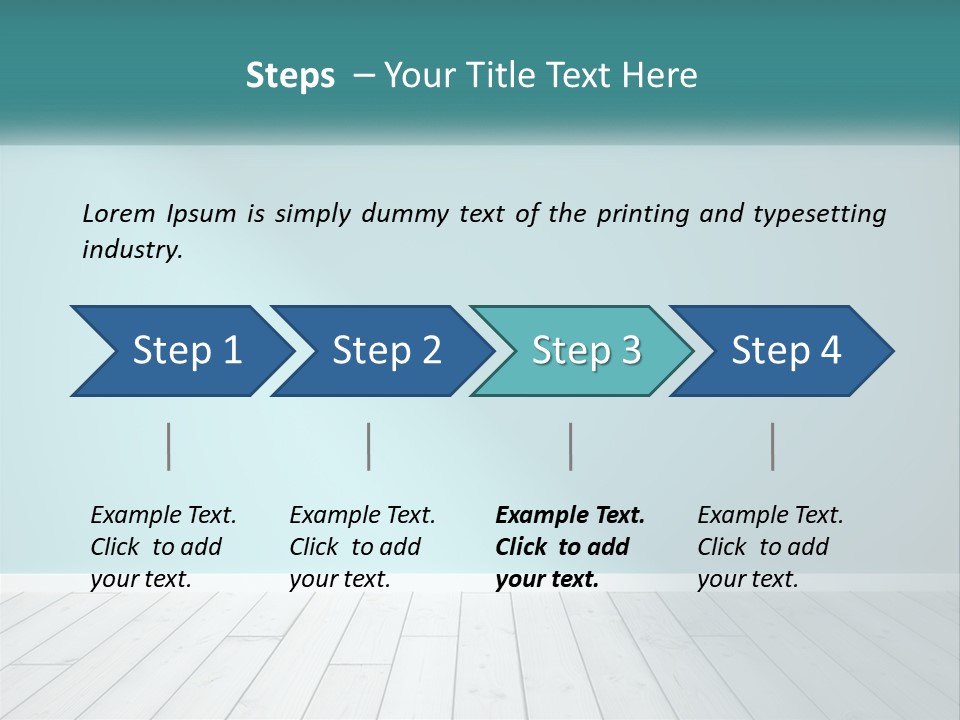 Steps – Your Title Text Here

Lorem Ipsum is simply dummy text of the printing and typesetting industry.

Step 1

Step 2

Step 3

Step 4

Example Text. Click to add your text.

Example Text. Click to add your text.

Example Text. Click to add your text.

Example Text. Click to add your text.